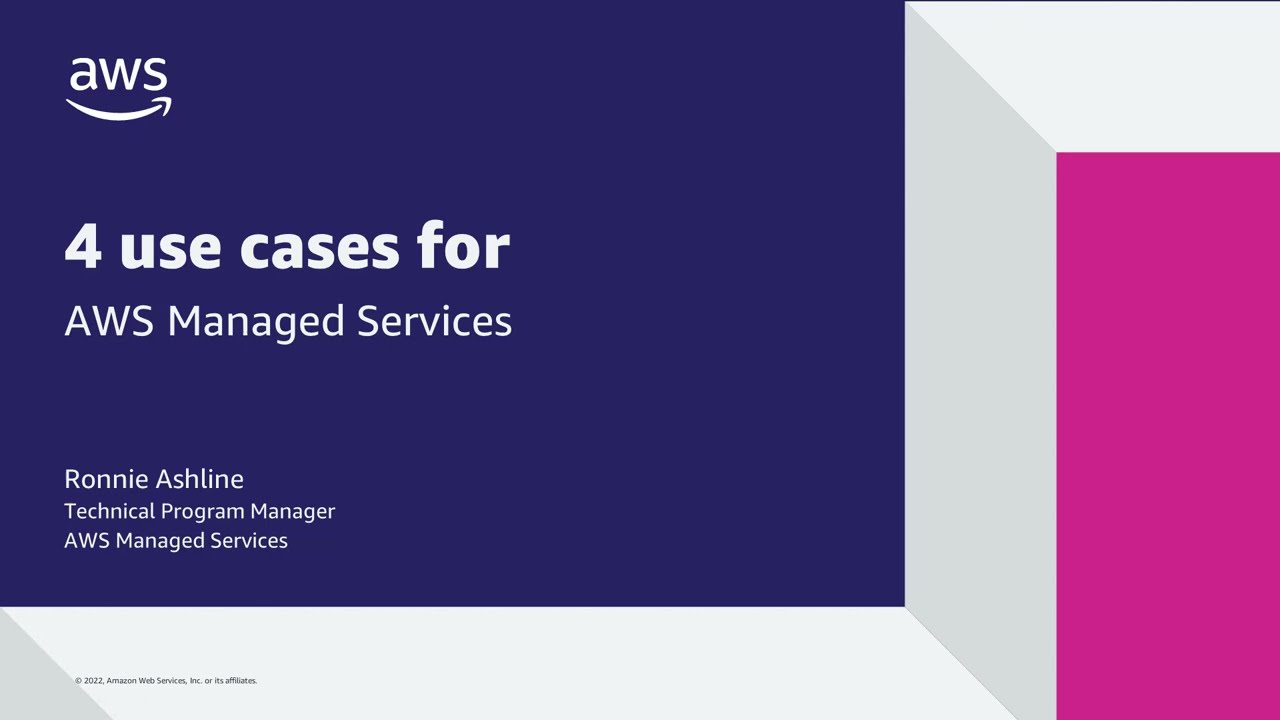 aws

4 use cases for
AWS Managed Services

Ronnie Ashline
Technical Program Manager
AWS Managed Services

© 2022, Amazon Web Services, Inc. or its affiliates.